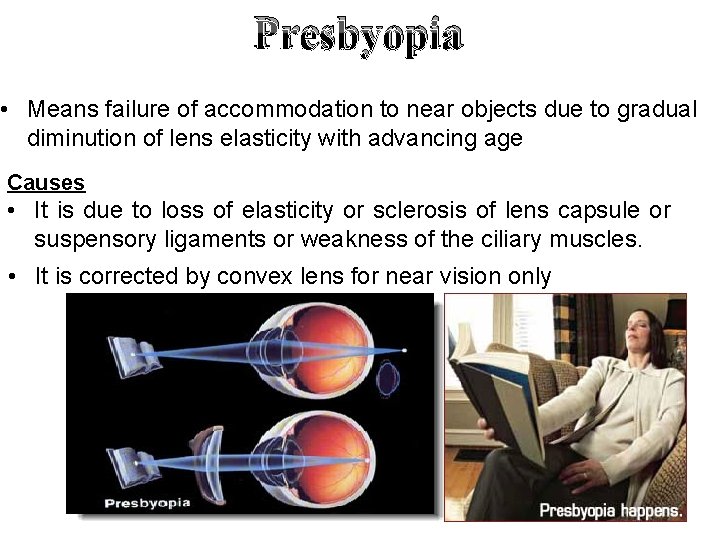 Presbyopia

• Means failure of accommodation to near objects due to gradual diminution of lens elasticity with advancing age

Causes
• It is due to loss of elasticity or sclerosis of lens capsule or suspensory ligaments or weakness of the ciliary muscles.
• It is corrected by convex lens for near vision only

Presbyopia

Presbyopia happens.